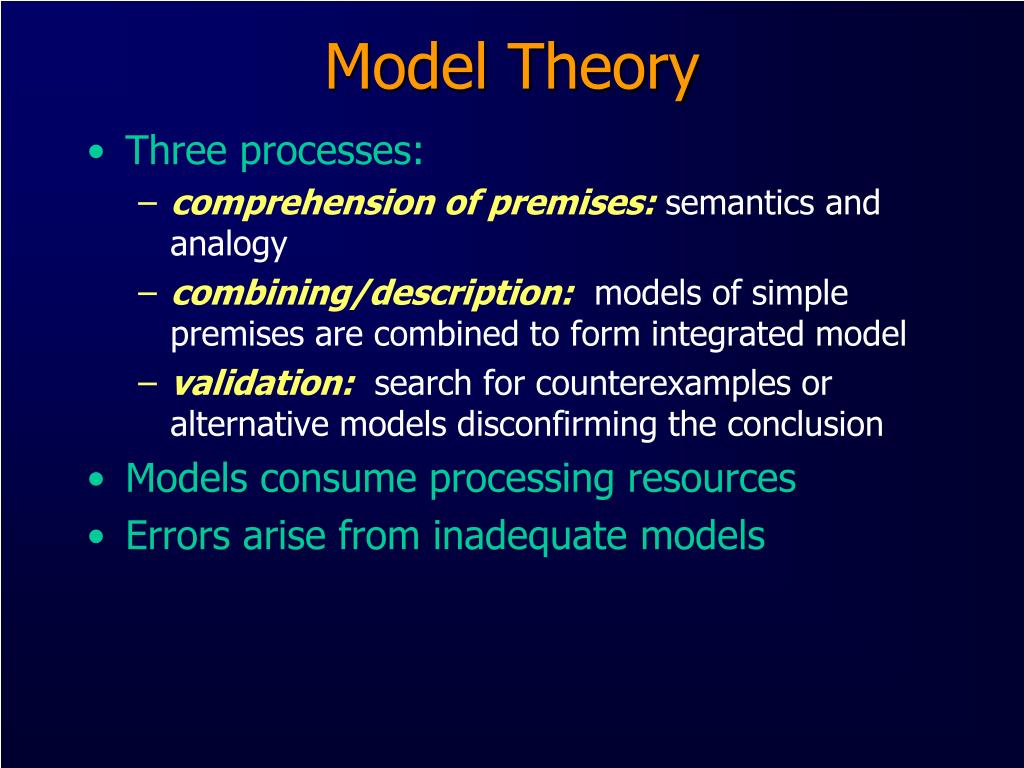 Model Theory

• Three processes:
– comprehension of premises: semantics and analogy
– combining/description: models of simple premises are combined to form integrated model
– validation: search for counterexamples or alternative models disconfirming the conclusion
• Models consume processing resources
• Errors arise from inadequate models